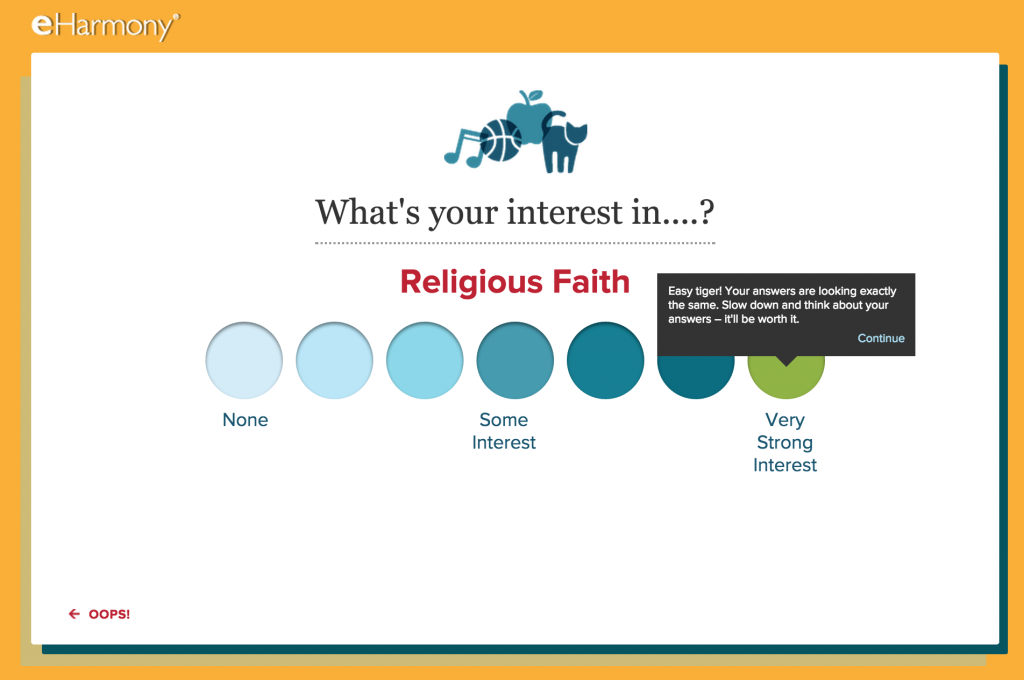 eHarmony®

What's your interest in....?

Religious Faith

Easy tiger! Your answers are looking exactly the same. Slow down and think about your answers – it'll be worth it.

Continue

None

Some Interest

Very Strong Interest

← OOPS!